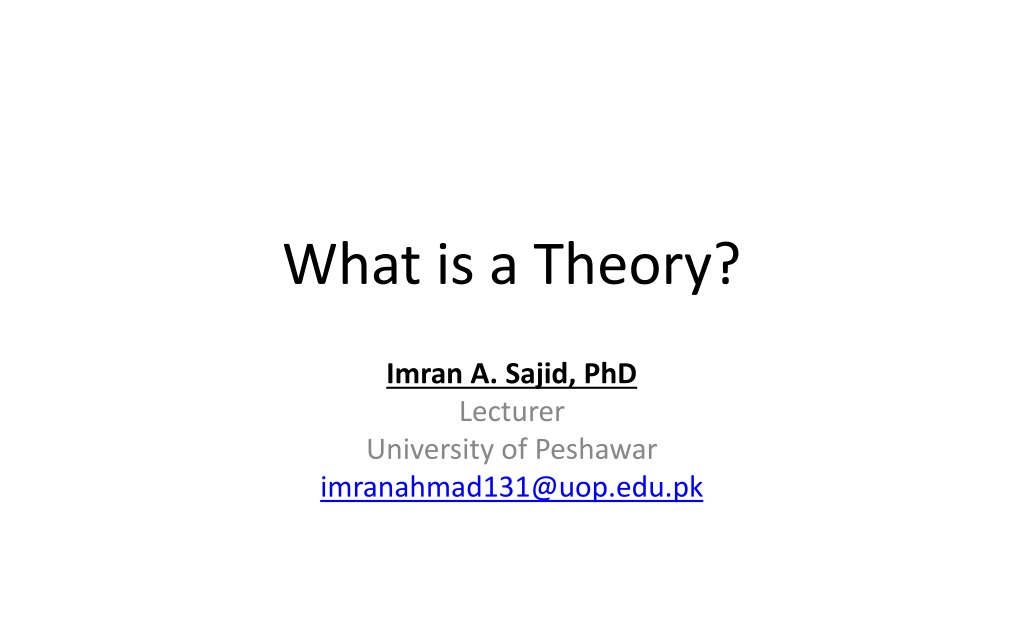 What is a Theory?

Imran A. Sajid, PhD
Lecturer
University of Peshawar
imranahmad131@uop.edu.pk